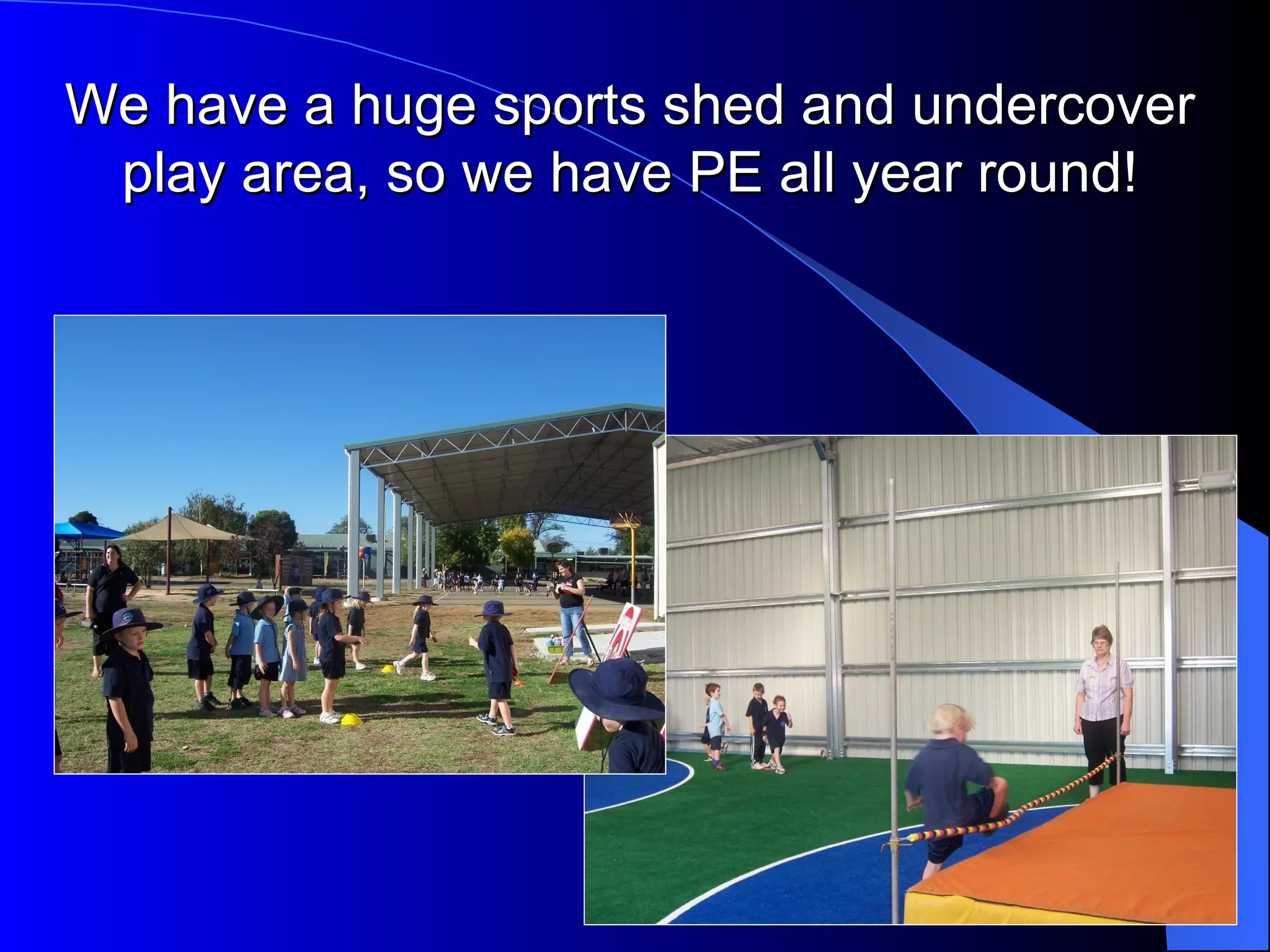 We have a huge sports shed and undercover play area, so we have PE all year round!